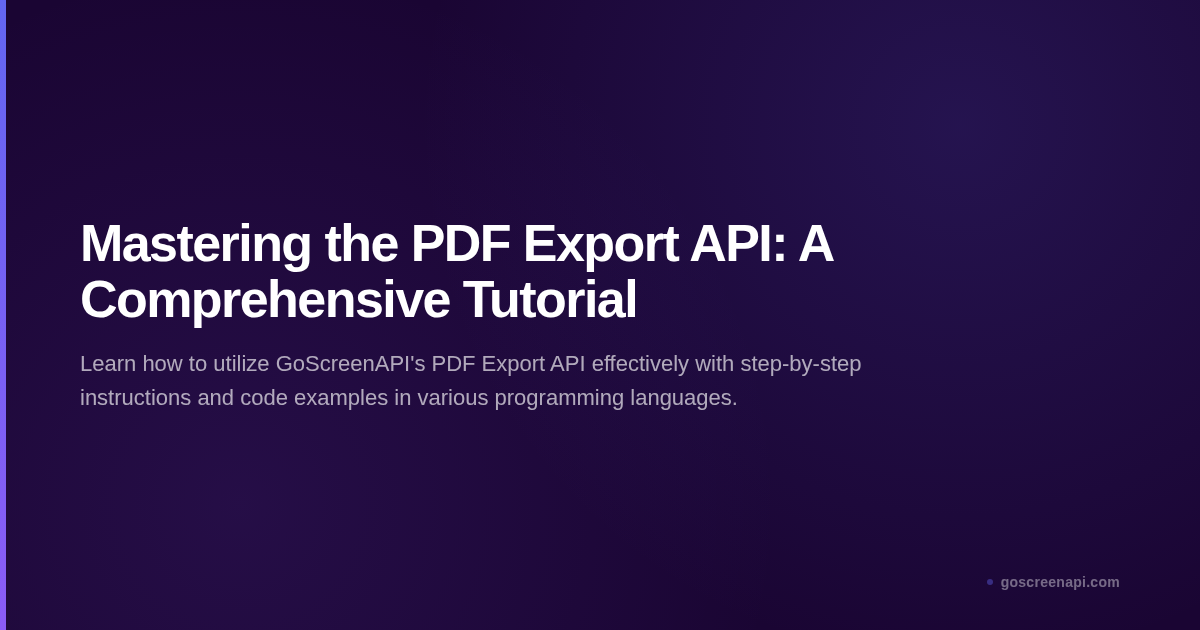 Mastering the PDF Export API: A Comprehensive Tutorial

Learn how to utilize GoScreenAPI's PDF Export API effectively with step-by-step instructions and code examples in various programming languages.

goscreenapi.com